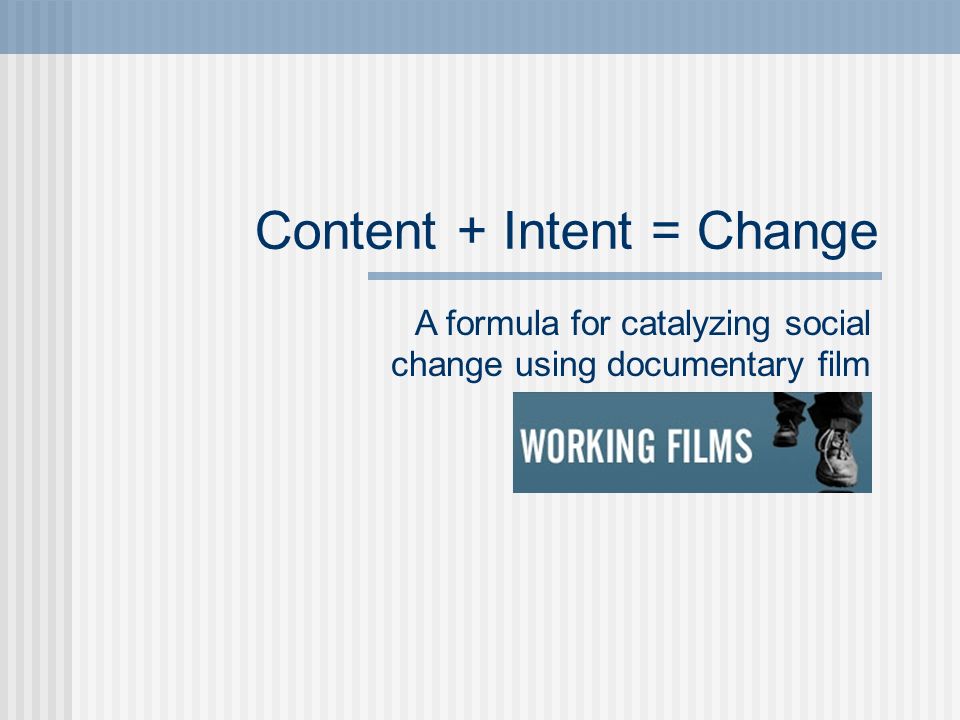 Content + Intent = Change

A formula for catalyzing social change using documentary film

WORKING FILMS